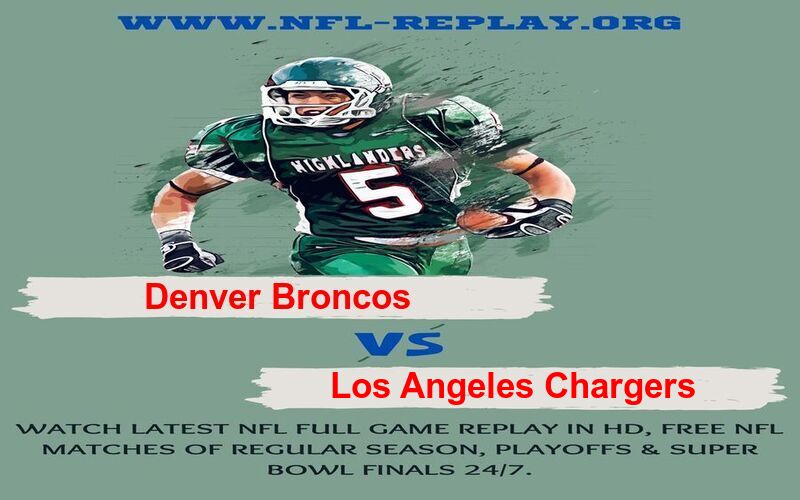 WWW.NFL-REPLAY.ORG

HIGHLANDERS
5

Denver Broncos

VS

Los Angeles Chargers

WATCH LATEST NFL FULL GAME REPLAY IN HD, FREE NFL MATCHES OF REGULAR SEASON, PLAYOFFS & SUPER BOWL FINALS 24/7.